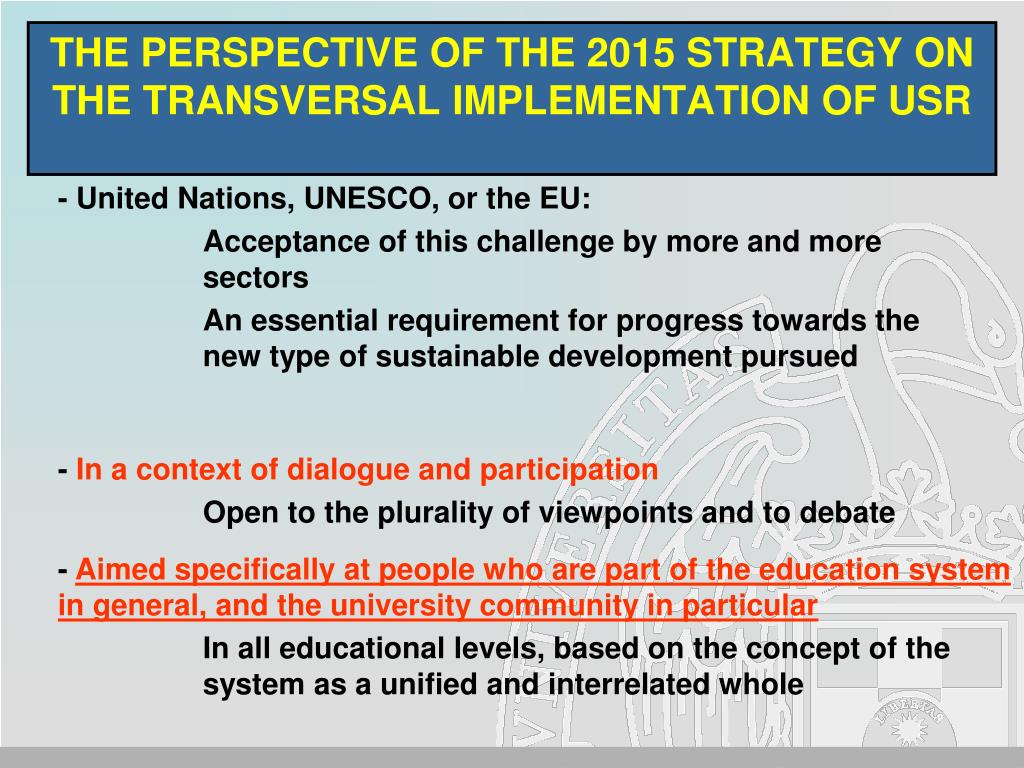 THE PERSPECTIVE OF THE 2015 STRATEGY ON THE TRANSVERSAL IMPLEMENTATION OF USR

- United Nations, UNESCO, or the EU:

Acceptance of this challenge by more and more sectors

An essential requirement for progress towards the new type of sustainable development pursued

- In a context of dialogue and participation

Open to the plurality of viewpoints and to debate

- Aimed specifically at people who are part of the education system in general, and the university community in particular

In all educational levels, based on the concept of the system as a unified and interrelated whole